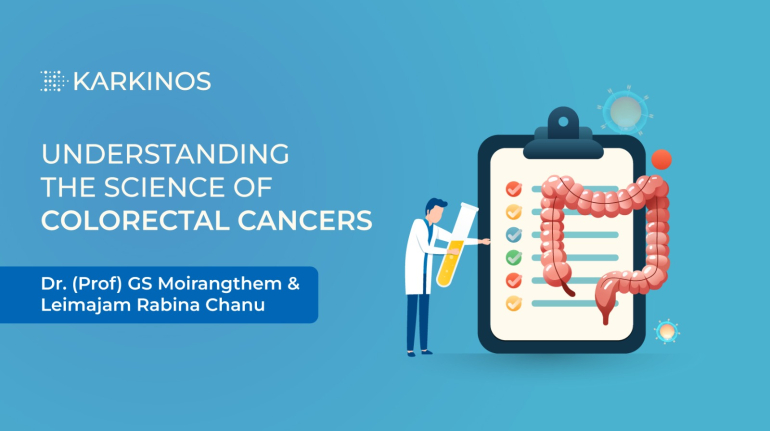 KARKINOS

UNDERSTANDING THE SCIENCE OF COLORECTAL CANCERS

Dr. (Prof) GS Moirangthem & Leimajam Rabina Chanu